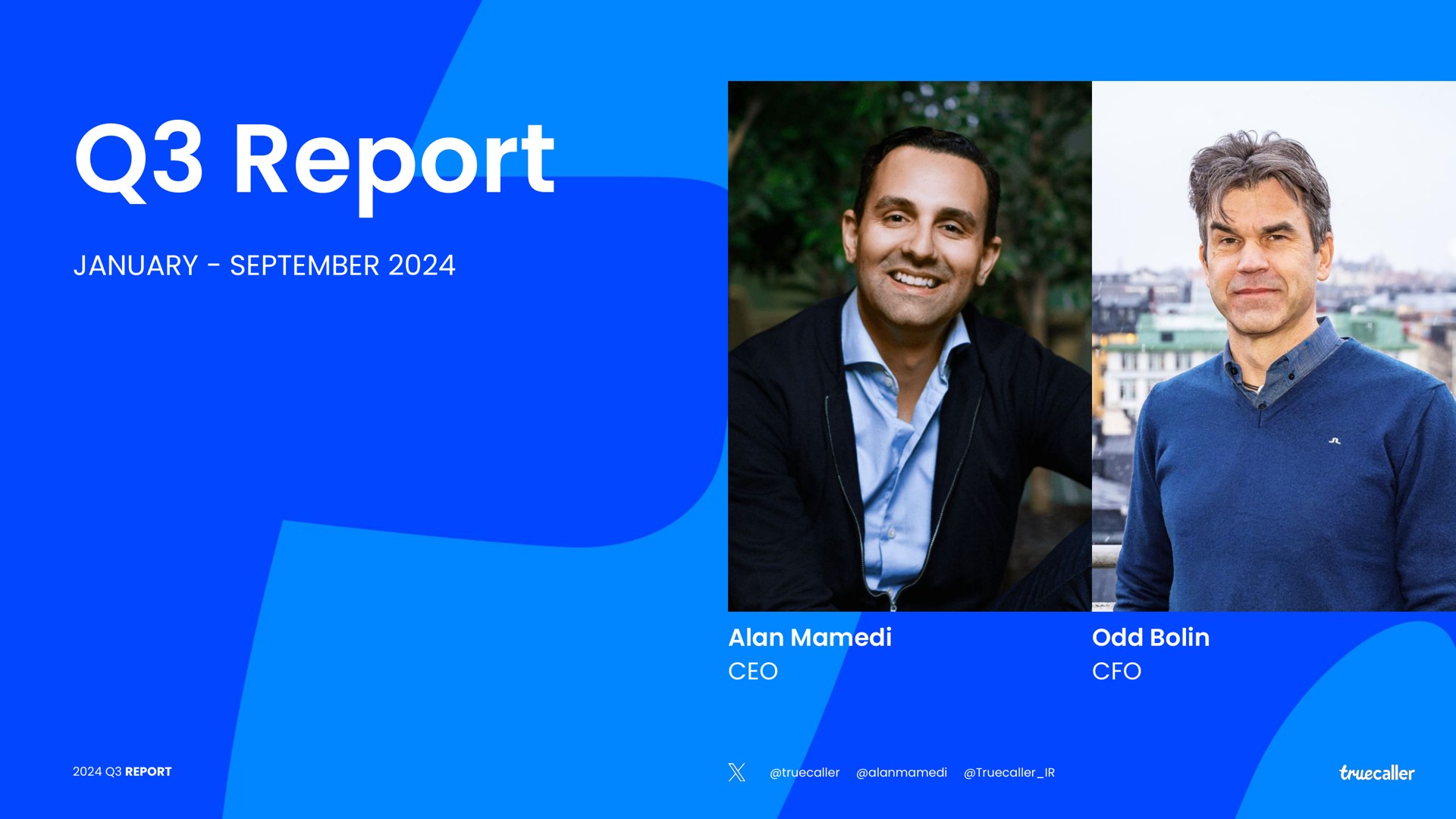 Q3 Report

JANUARY - SEPTEMBER 2024

Alan Mamedi
CEO

Odd Bolin
CFO

2024 Q3 REPORT

@truecaller @alanmamedi @Truecaller_IR

truecaller